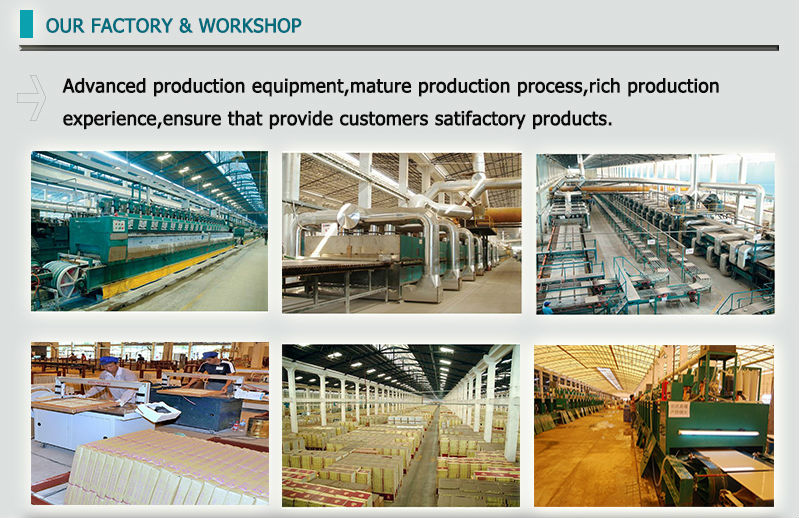 OUR FACTORY & WORKSHOP

Advanced production equipment,mature production process,rich production experience,ensure that provide customers satifactory products.